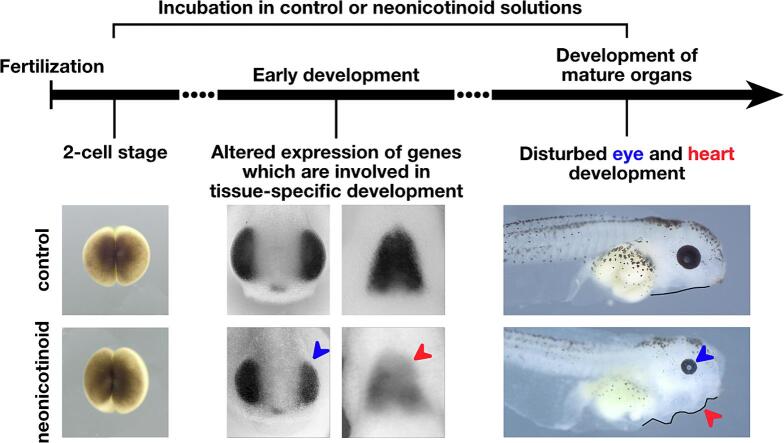 Incubation in control or neonicotinoid solutions

Fertilization

Early development

Development of mature organs

2-cell stage

Altered expression of genes which are involved in tissue-specific development

Disturbed eye and heart development

control

neonicotinoid